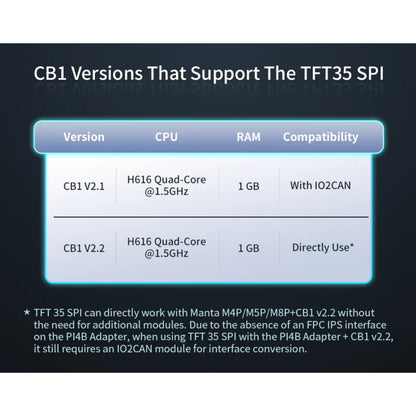 CB1 Versions That Support The TFT35 SPI

| Version | CPU | RAM | Compatibility |
|---|---|---|---|
| CB1 V2.1 | H616 Quad-Core @1.5GHz | 1 GB | With IO2CAN |
| CB1 V2.2 | H616 Quad-Core @1.5GHz | 1 GB | Directly Use* |

* TFT 35 SPI can directly work with Manta M4P/M5P/M8P+CB1 v2.2 without the need for additional modules. Due to the absence of an FPC IPS interface on the PI4B Adapter, when using TFT 35 SPI with the PI4B Adapter + CB1 v2.2, it still requires an IO2CAN module for interface conversion.